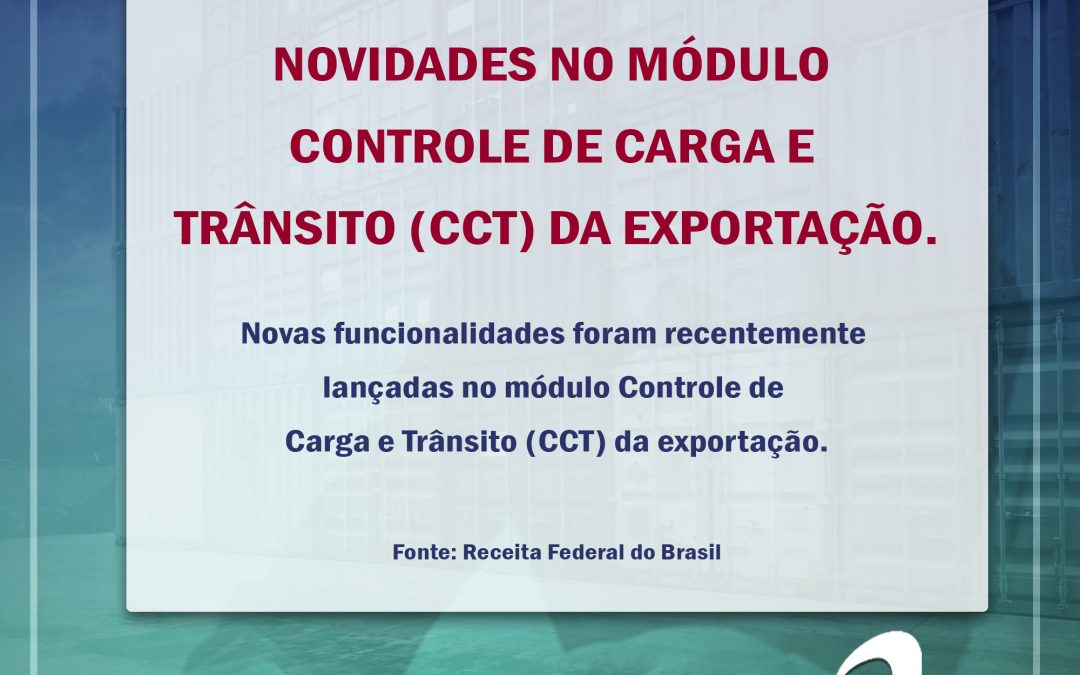 NOVIDADES NO MÓDULO CONTROLE DE CARGA E TRÂNSITO (CCT) DA EXPORTAÇÃO.

Novas funcionalidades foram recentemente lançadas no módulo Controle de Carga e Trânsito (CCT) da exportação.

Fonte: Receita Federal do Brasil